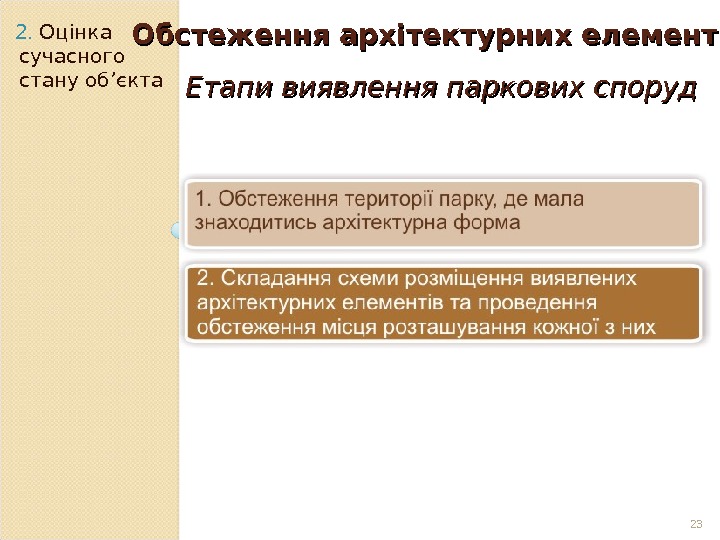 2. Оцінка сучасного стану об’єкта

Обстеження архітектурних елемент

Етапи виявлення паркових споруд

1. Обстеження території парку, де мала знаходитись архітектурна форма

2. Складання схеми розміщення виявлених архітектурних елементів та проведення обстеження місця розташування кожної з них

23